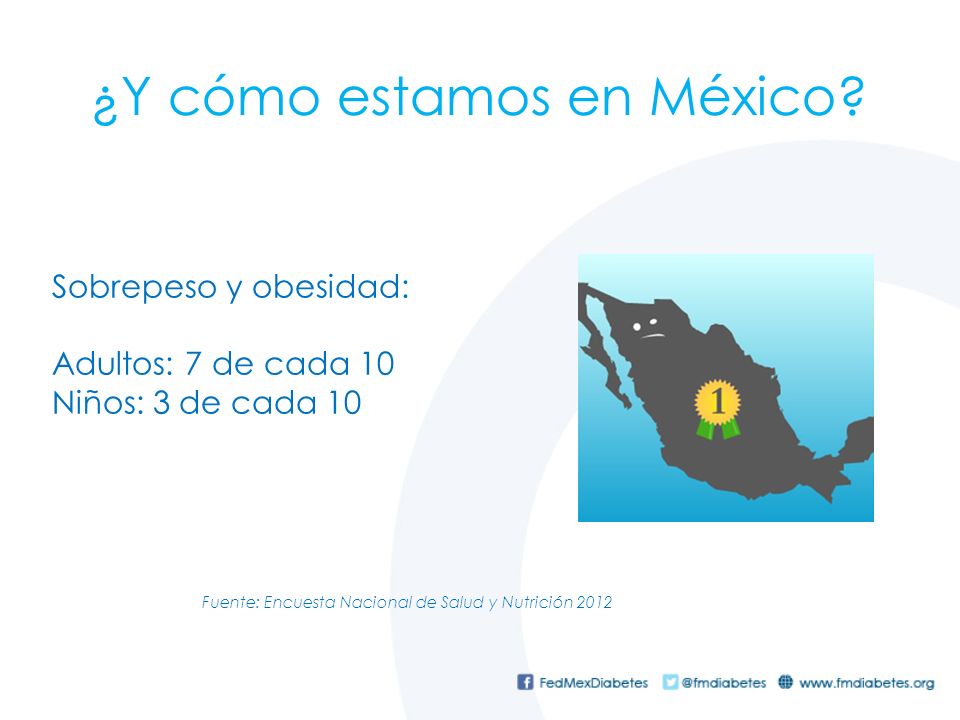 ¿Y cómo estamos en México?

Sobrepeso y obesidad:

Adultos: 7 de cada 10
Niños: 3 de cada 10

1

Fuente: Encuesta Nacional de Salud y Nutrición 2012

FedMexDiabetes @fmdiabetes www.fmdiabetes.org